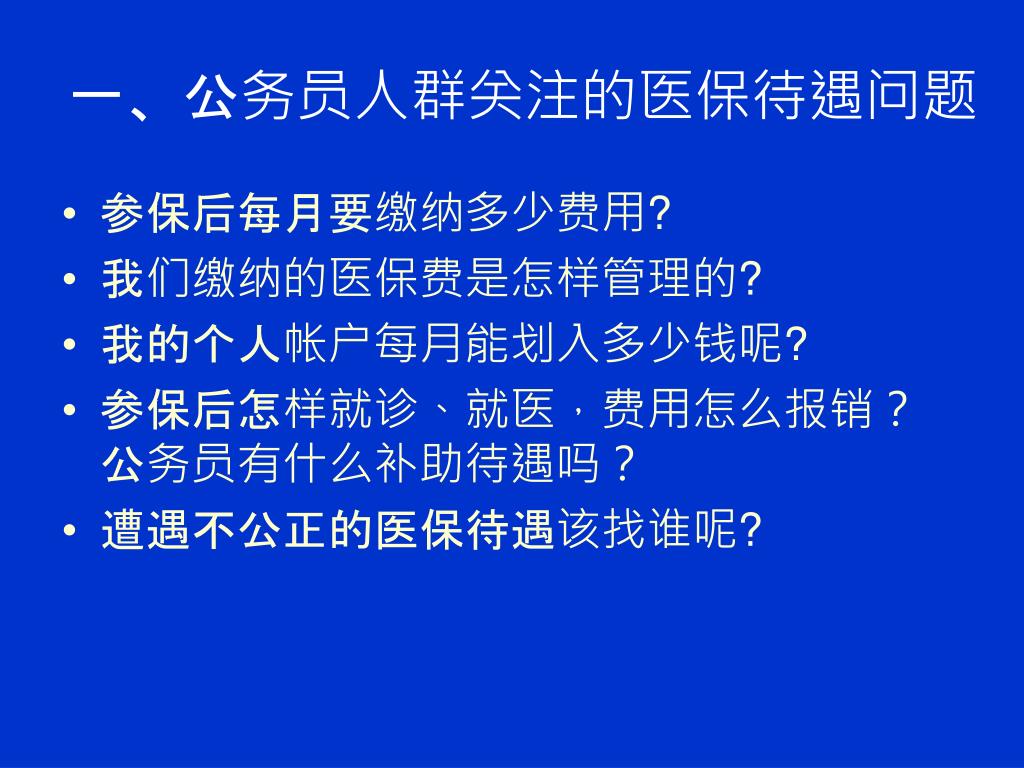 一、公务员人群关注的医保待遇问题

• 参保后每月要缴纳多少费用?

• 我们缴纳的医保费是怎样管理的?

• 我的个人帐户每月能划入多少钱呢?

• 参保后怎样就诊、就医，费用怎么报销？公务员有什么补助待遇吗？

• 遭遇不公正的医保待遇该找谁呢?